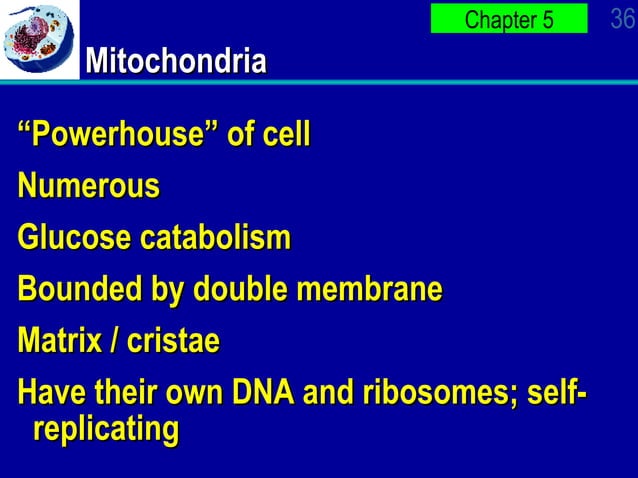 Chapter 5

36

Mitochondria

“Powerhouse” of cell

Numerous

Glucose catabolism

Bounded by double membrane

Matrix / cristae

Have their own DNA and ribosomes; self-replicating